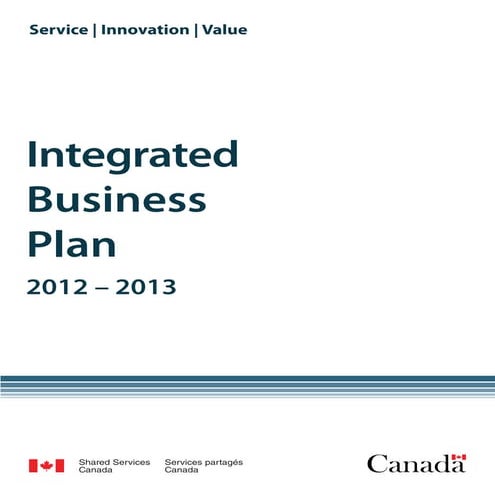 Service | Innovation | Value

Integrated Business Plan

2012 – 2013

Shared Services Canada

Services partagés Canada

Canada